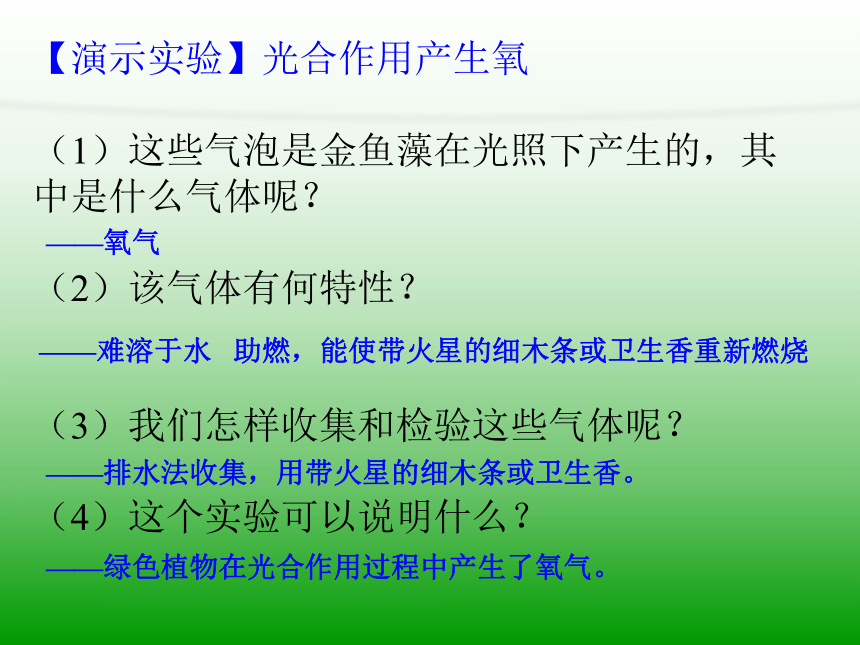 【演示实验】光合作用产生氧

（1）这些气泡是金鱼藻在光照下产生的，其中是什么气体呢？

——氧气

（2）该气体有何特性？

——难溶于水 助燃，能使带火星的细木条或卫生香重新燃烧

（3）我们怎样收集和检验这些气体呢？

——排水法收集，用带火星的细木条或卫生香。

（4）这个实验可以说明什么？

——绿色植物在光合作用过程中产生了氧气。